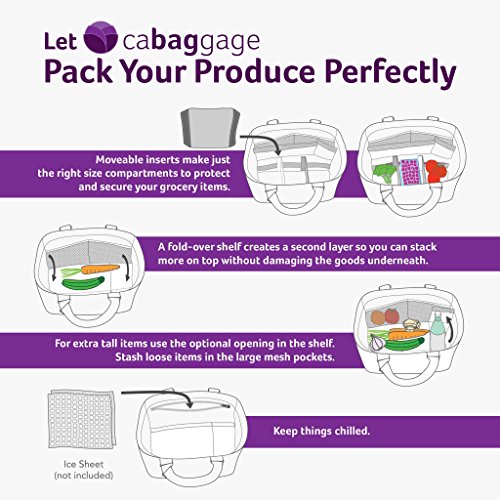 Let cabaggage
Pack Your Produce Perfectly

Moveable inserts make just the right size compartments to protect and secure your grocery items.

A fold-over shelf creates a second layer so you can stack more on top without damaging the goods underneath.

For extra tall items use the optional opening in the shelf. Stash loose items in the large mesh pockets.

Keep things chilled.

Ice Sheet
(not included)